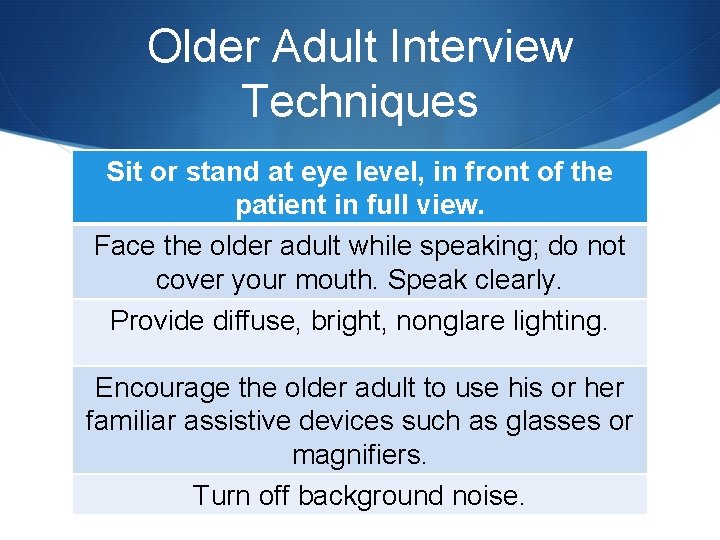 Older Adult Interview Techniques

| Sit or stand at eye level, in front of the patient in full view. |
|---|
| Face the older adult while speaking; do not cover your mouth. Speak clearly. |
| Provide diffuse, bright, nonglare lighting. |
| Encourage the older adult to use his or her familiar assistive devices such as glasses or magnifiers. |
| Turn off background noise. |